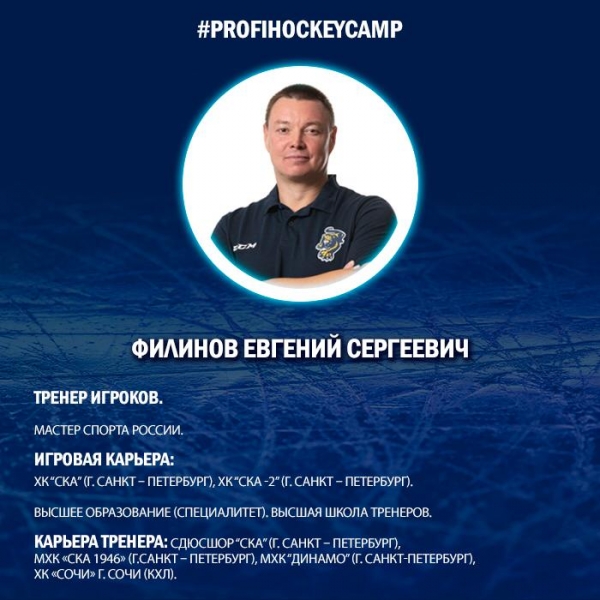 #PROFIHOCKEYCAMP

CCM

ФИЛИНОВ ЕВГЕНИЙ СЕРГЕЕВИЧ

ТРЕНЕР ИГРОКОВ.

МАСТЕР СПОРТА РОССИИ.

ИГРОВАЯ КАРЬЕРА:
ХК "СКА" (Г. САНКТ – ПЕТЕРБУРГ), ХК "СКА -2" (Г. САНКТ – ПЕТЕРБУРГ).

ВЫСШЕЕ ОБРАЗОВАНИЕ (СПЕЦИАЛИТЕТ). ВЫСШАЯ ШКОЛА ТРЕНЕРОВ.

КАРЬЕРА ТРЕНЕРА: СДЮСШОР "СКА" (Г. САНКТ – ПЕТЕРБУРГ), МХК «СКА 1946» (Г.САНКТ – ПЕТЕРБУРГ), МХК "ДИНАМО" (Г. САНКТ-ПЕТЕРБУРГ), ХК «СОЧИ» Г. СОЧИ (КХЛ).